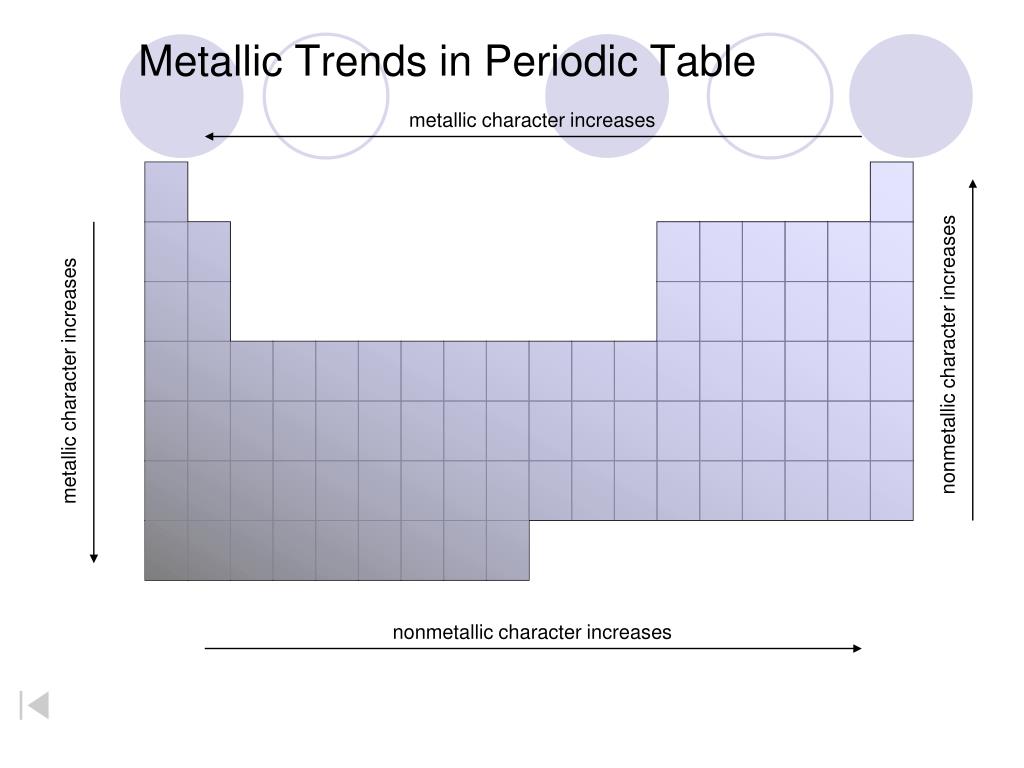 Metallic Trends in Periodic Table

metallic character increases

metallic character increases

nonmetallic character increases

nonmetallic character increases